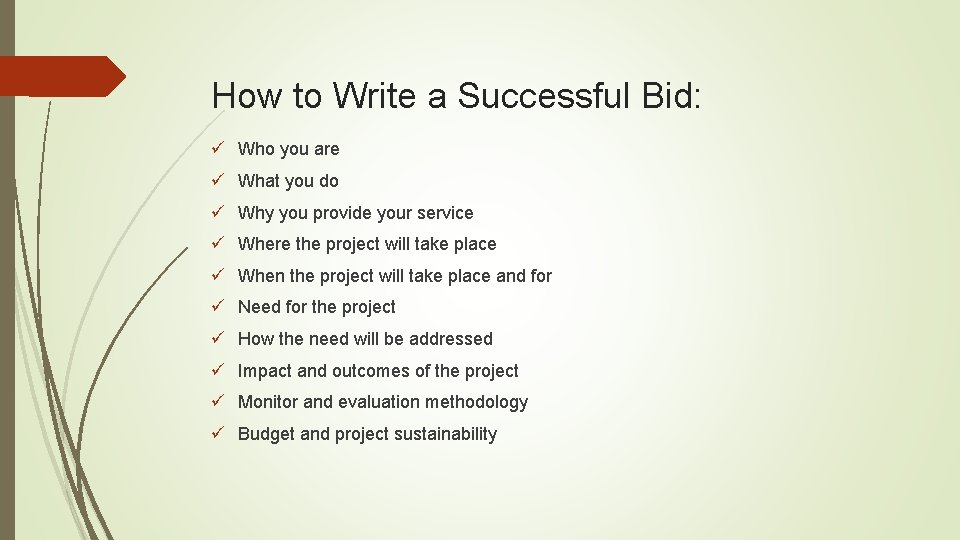 How to Write a Successful Bid:

✓ Who you are
✓ What you do
✓ Why you provide your service
✓ Where the project will take place
✓ When the project will take place and for
✓ Need for the project
✓ How the need will be addressed
✓ Impact and outcomes of the project
✓ Monitor and evaluation methodology
✓ Budget and project sustainability